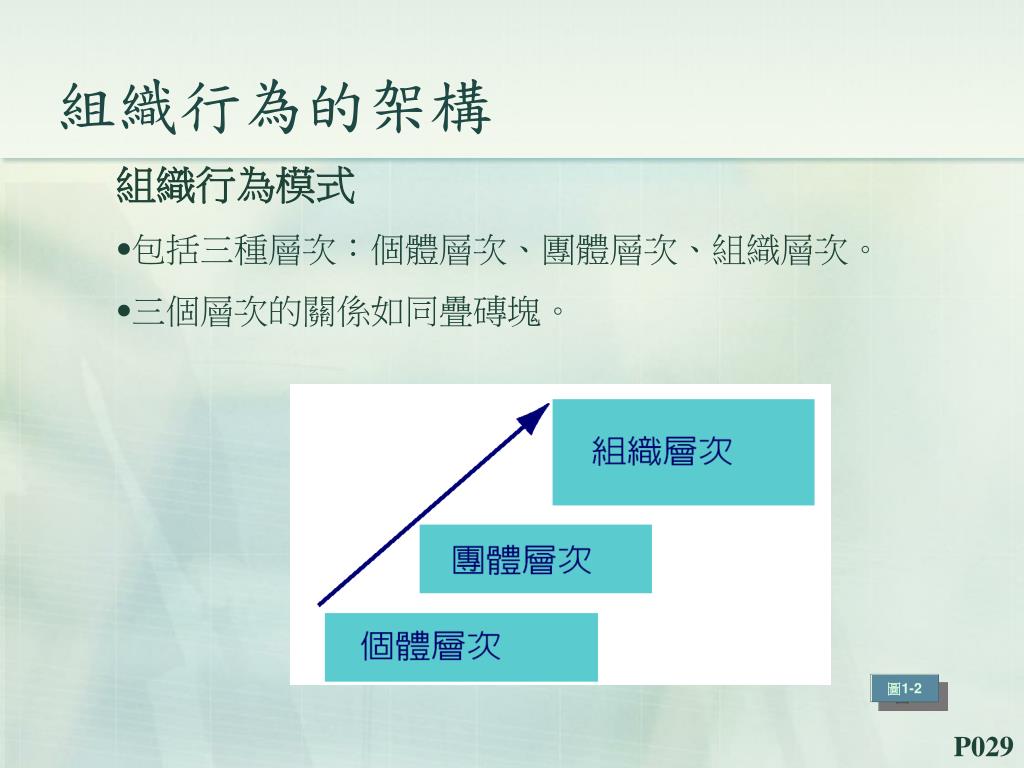 組織行為的架構

組織行為模式

•包括三種層次：個體層次、團體層次、組織層次。

•三個層次的關係如同疊磚塊。

組織層次

團體層次

個體層次

圖1-2

P029